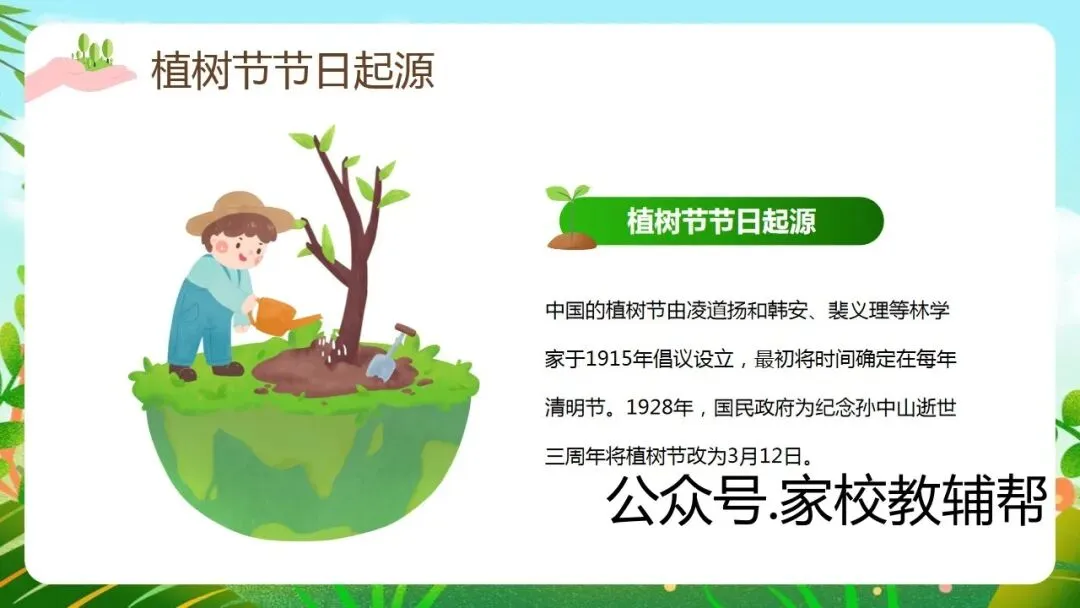 植树节节日起源

植树节节日起源

中国的植树节由凌道扬和韩安、裴义理等林学家于1915年倡议设立，最初将时间确定在每年清明节。1928年，国民政府为纪念孙中山逝世三周年将植树节改为3月12日。

公众号.家校教辅帮